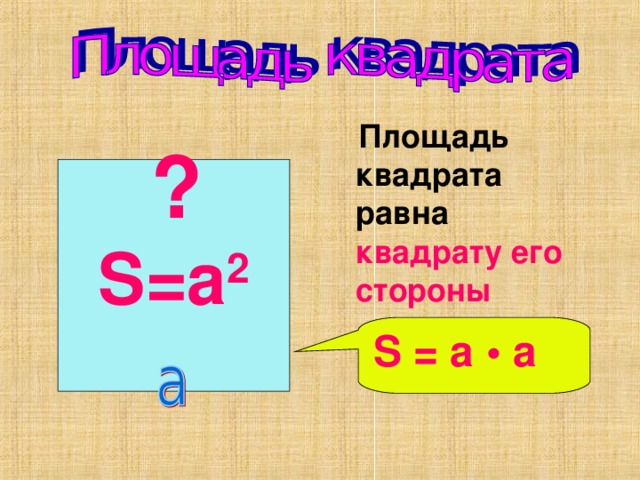 Площадь квадрата

?

$S=a^2$

a

Площадь квадрата равна квадрату его стороны

$S = a \cdot a$